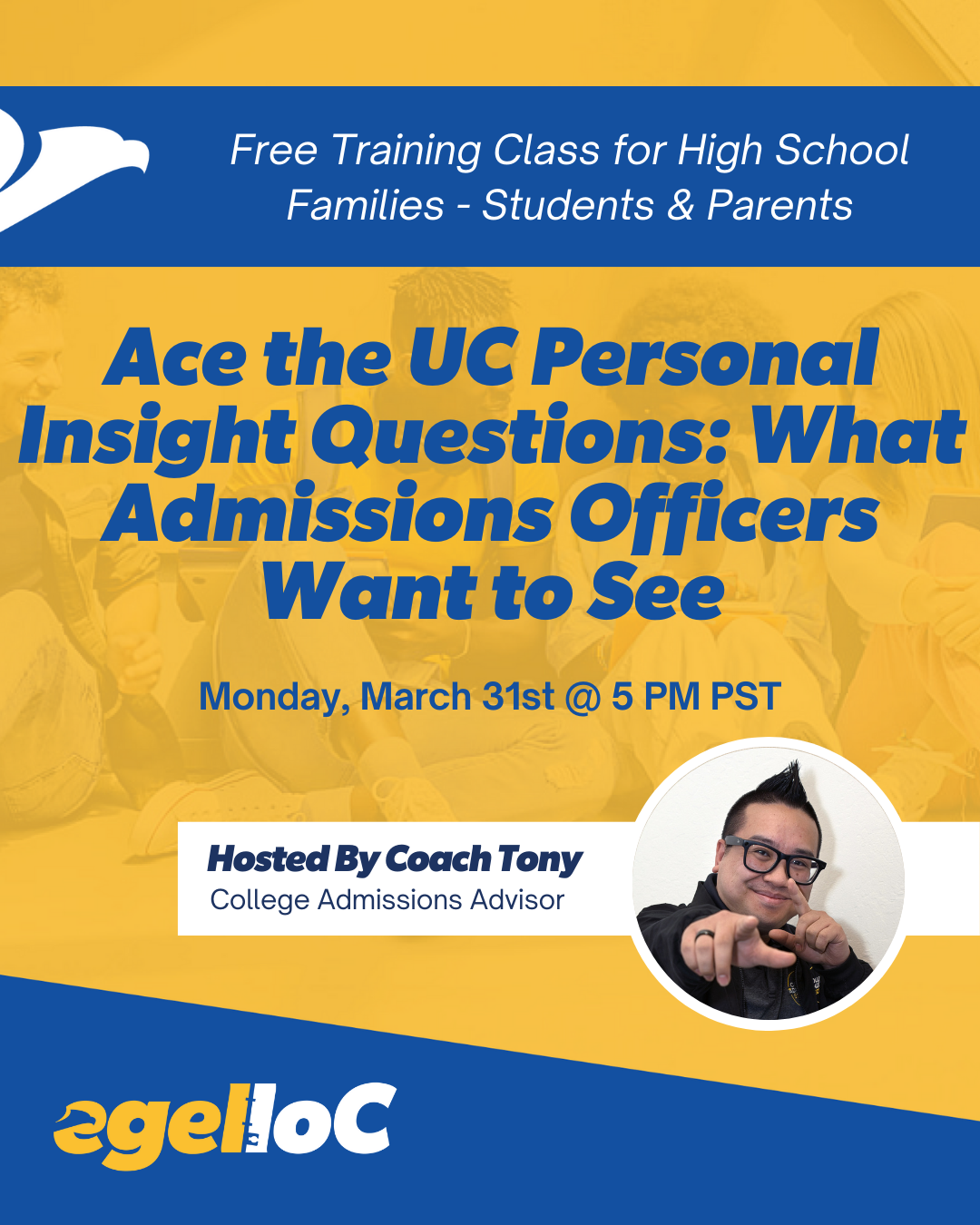 Free Training Class for High School Families - Students & Parents

Ace the UC Personal Insight Questions: What Admissions Officers Want to See

Monday, March 31st @ 5 PM PST

Hosted By Coach Tony
College Admissions Advisor

egelloC